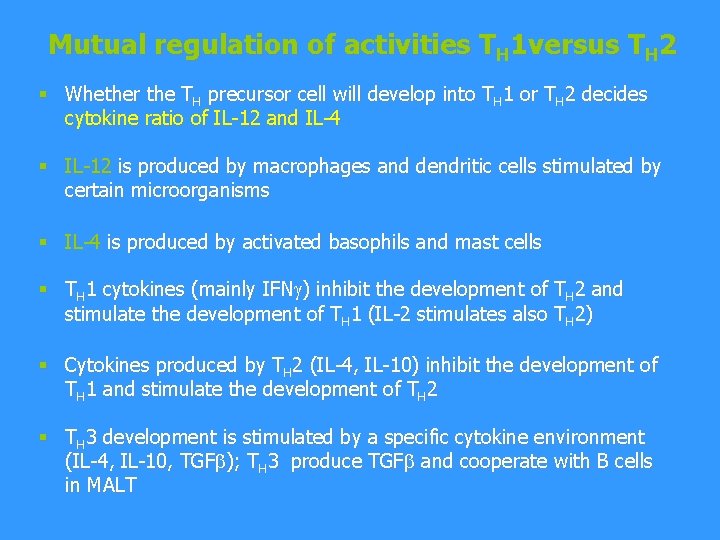 Mutual regulation of activities $T_H$1versus $T_H$2

▪ Whether the $T_H$ precursor cell will develop into $T_H$1 or $T_H$2 decides cytokine ratio of IL-12 and IL-4

▪ IL-12 is produced by macrophages and dendritic cells stimulated by certain microorganisms

▪ IL-4 is produced by activated basophils and mast cells

▪ $T_H$1 cytokines (mainly IFN$\gamma$) inhibit the development of $T_H$2 and stimulate the development of $T_H$1 (IL-2 stimulates also $T_H$2)

▪ Cytokines produced by $T_H$2 (IL-4, IL-10) inhibit the development of $T_H$1 and stimulate the development of $T_H$2

▪ $T_H$3 development is stimulated by a specific cytokine environment (IL-4, IL-10, TGF$\beta$); $T_H$3 produce TGF$\beta$ and cooperate with B cells in MALT